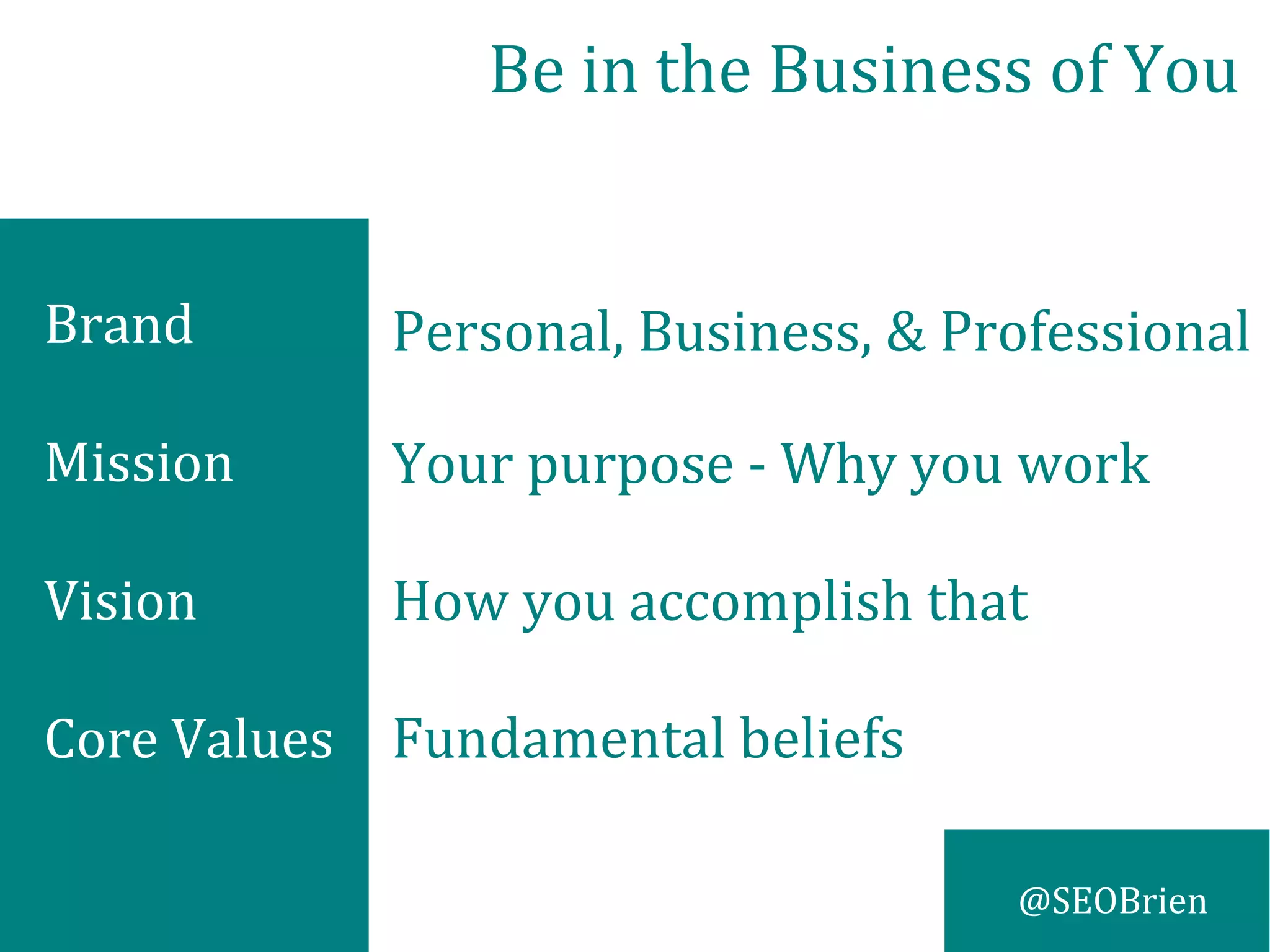 Be in the Business of You

Brand

Mission

Vision

Core Values

Personal, Business, & Professional

Your purpose - Why you work

How you accomplish that

Fundamental beliefs

@SEOBrien